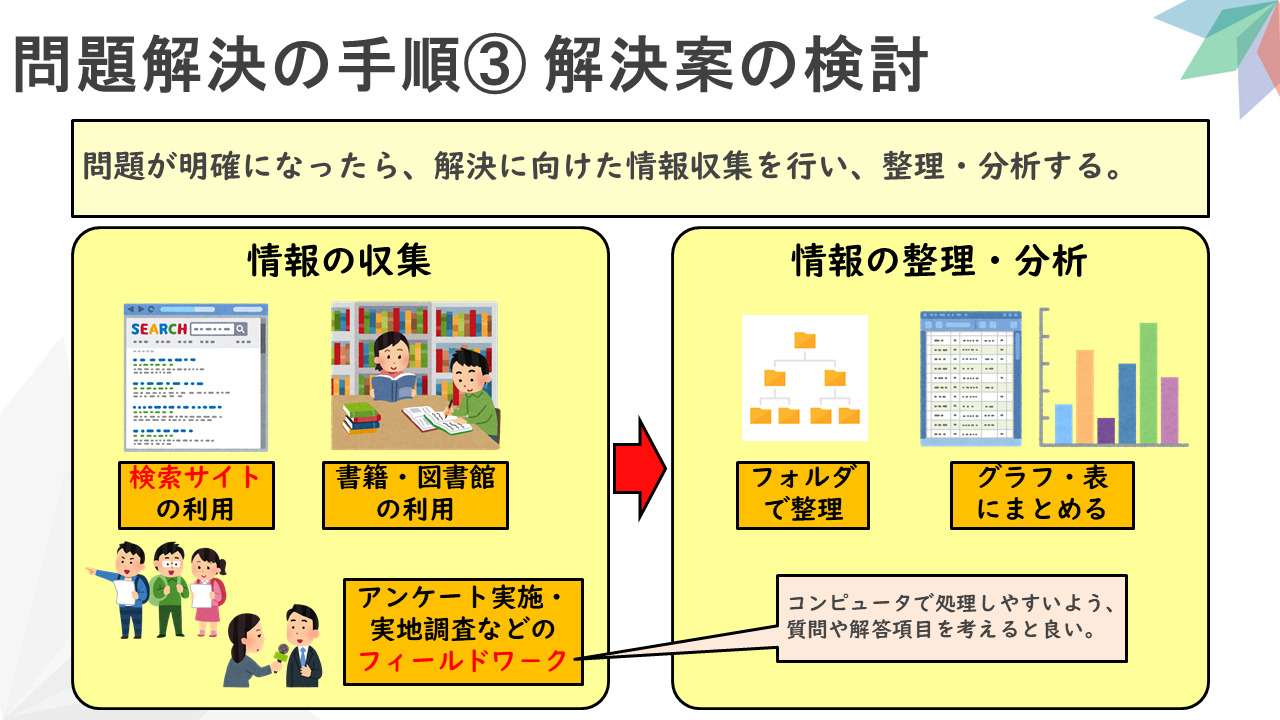 問題解決の手順③ 解決案の検討

問題が明確になったら、解決に向けた情報収集を行い、整理・分析する。

情報の収集

SEARCH

検索サイトの利用

書籍・図書館の利用

アンケート実施・実地調査などのフィールドワーク

情報の整理・分析

フォルダで整理

グラフ・表にまとめる

コンピュータで処理しやすいよう、質問や解答項目を考えると良い。